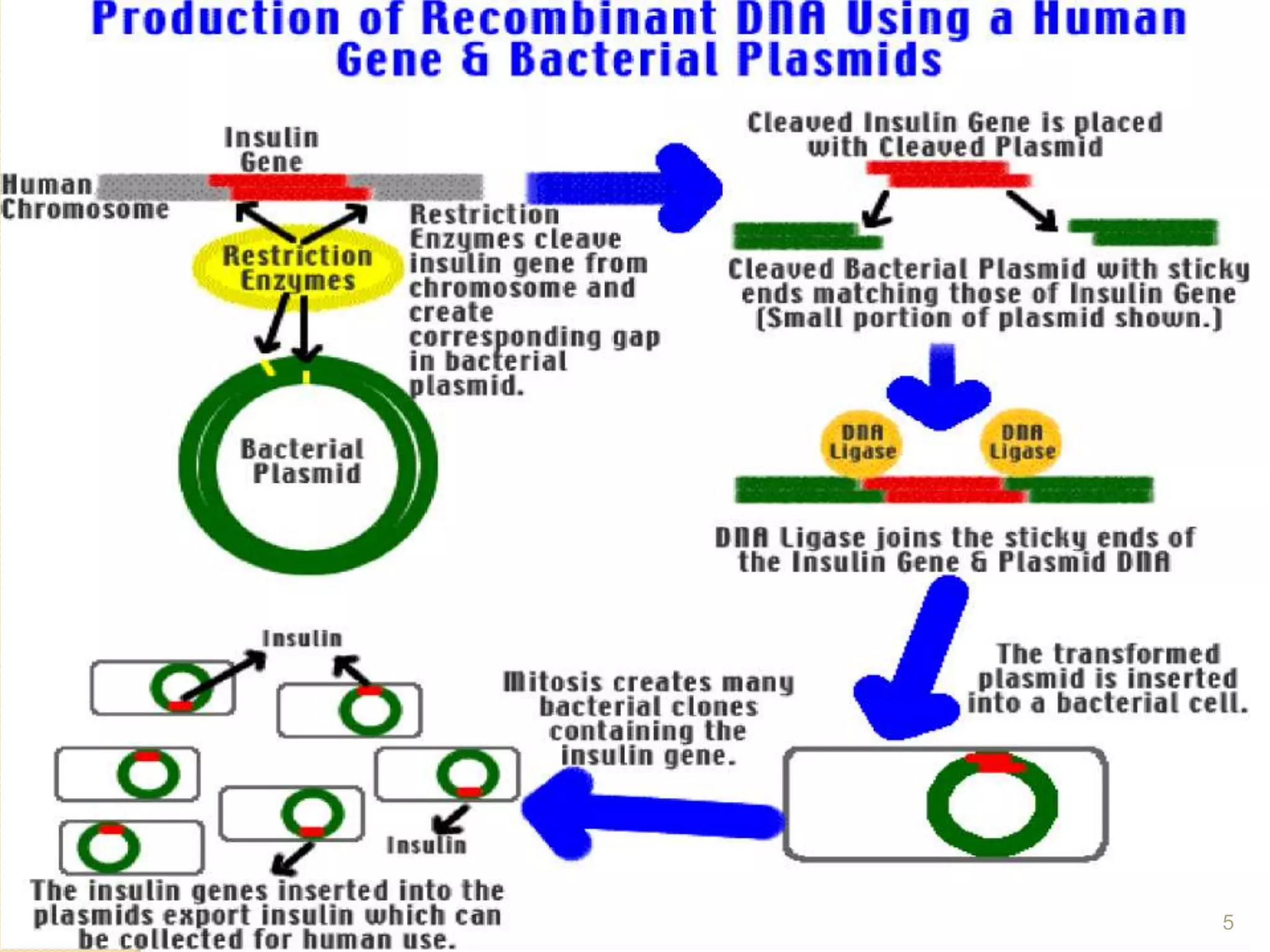 Production of Recombinant DNA Using a Human Gene & Bacterial Plasmids

Insulin Gene

Human Chromosome

Restriction Enzymes

Restriction Enzymes cleave insulin gene from chromosome and create corresponding gap in bacterial plasmid.

Bacterial Plasmid

Cleaved Insulin Gene is placed with Cleaved Plasmid

Cleaved Bacterial Plasmid with sticky ends matching those of Insulin Gene (Small portion of plasmid shown.)

DNA Ligase

DNA Ligase

DNA Ligase joins the sticky ends of the Insulin Gene & Plasmid DNA

The transformed plasmid is inserted into a bacterial cell.

Mitosis creates many bacterial clones containing the insulin gene.

Insulin

Insulin

The insulin genes inserted into the plasmids export insulin which can be collected for human use.

5